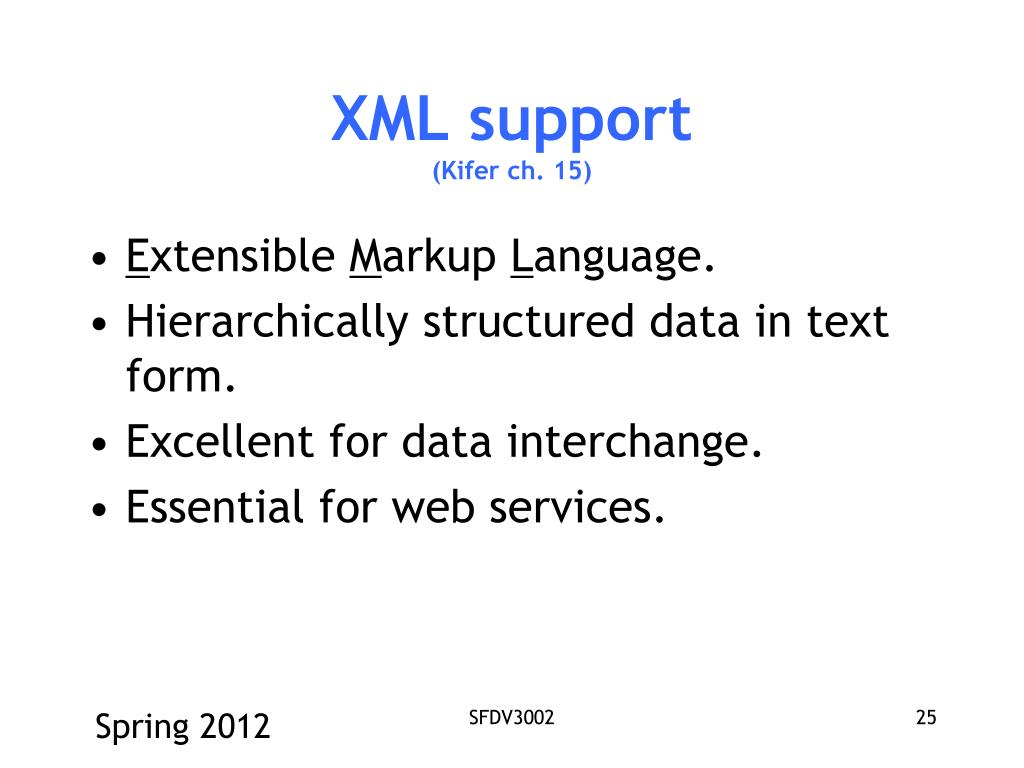 XML support
(Kifer ch. 15)

• Extensible Markup Language.
• Hierarchically structured data in text form.
• Excellent for data interchange.
• Essential for web services.

Spring 2012

SFDV3002

25